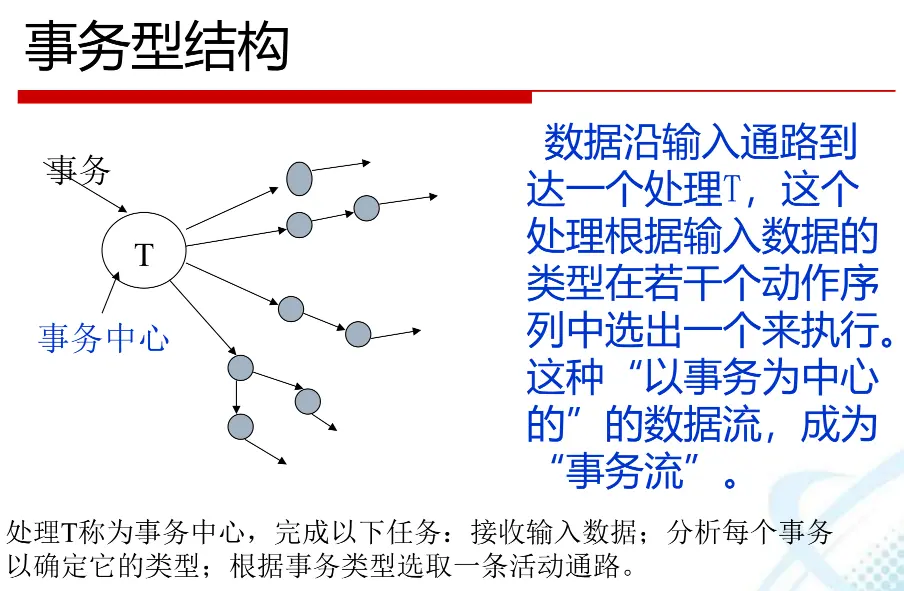 事务型结构

事务

T

事务中心

数据沿输入通路到达一个处理T，这个处理根据输入数据的类型在若干个动作序列中选出一个来执行。这种“以事务为中心的”的数据流，成为“事务流”。

处理T称为事务中心，完成以下任务：接收输入数据；分析每个事务以确定它的类型；根据事务类型选取一条活动通路。